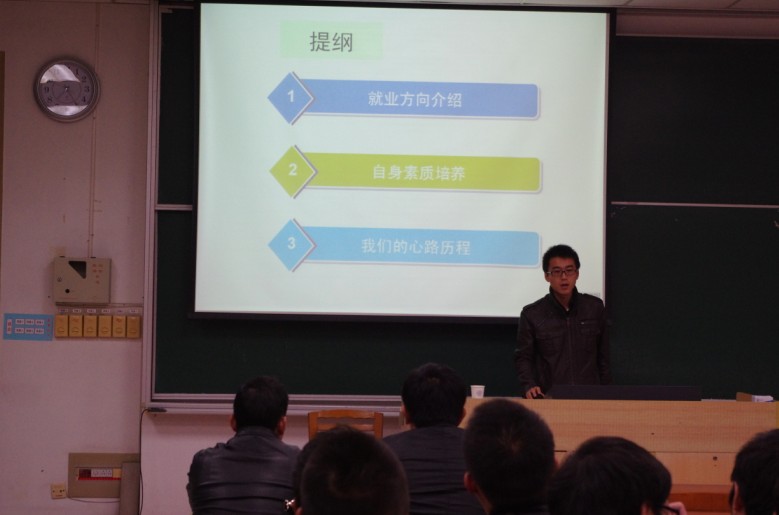 提纲

1 就业方向介绍

2 自身素质培养

3 我们的心路历程